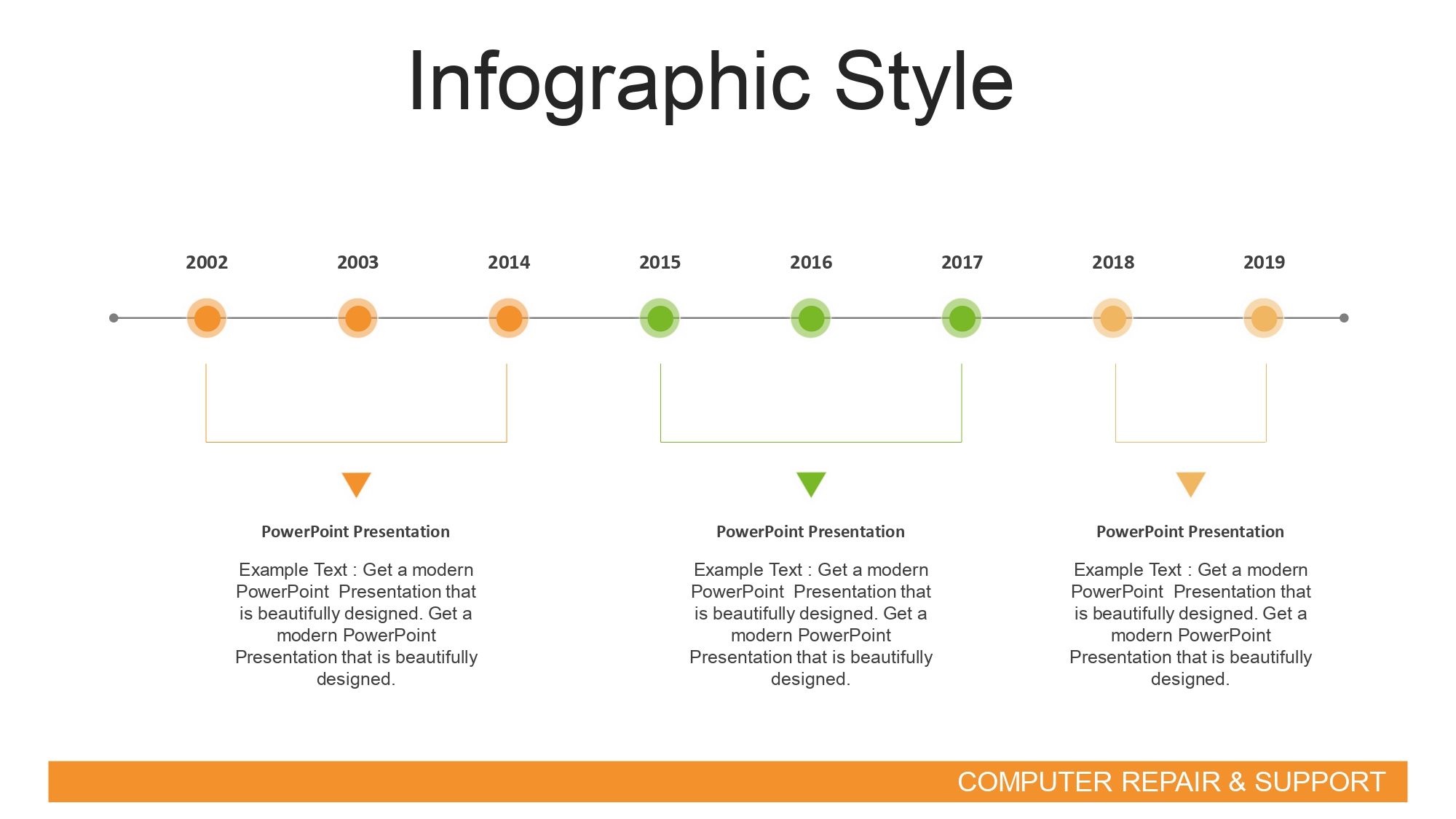 Infographic Style

2002
2003
2014
2015
2016
2017
2018
2019

PowerPoint Presentation

Example Text : Get a modern PowerPoint Presentation that is beautifully designed. Get a modern PowerPoint Presentation that is beautifully designed.

PowerPoint Presentation

Example Text : Get a modern PowerPoint Presentation that is beautifully designed. Get a modern PowerPoint Presentation that is beautifully designed.

PowerPoint Presentation

Example Text : Get a modern PowerPoint Presentation that is beautifully designed. Get a modern PowerPoint Presentation that is beautifully designed.

COMPUTER REPAIR & SUPPORT